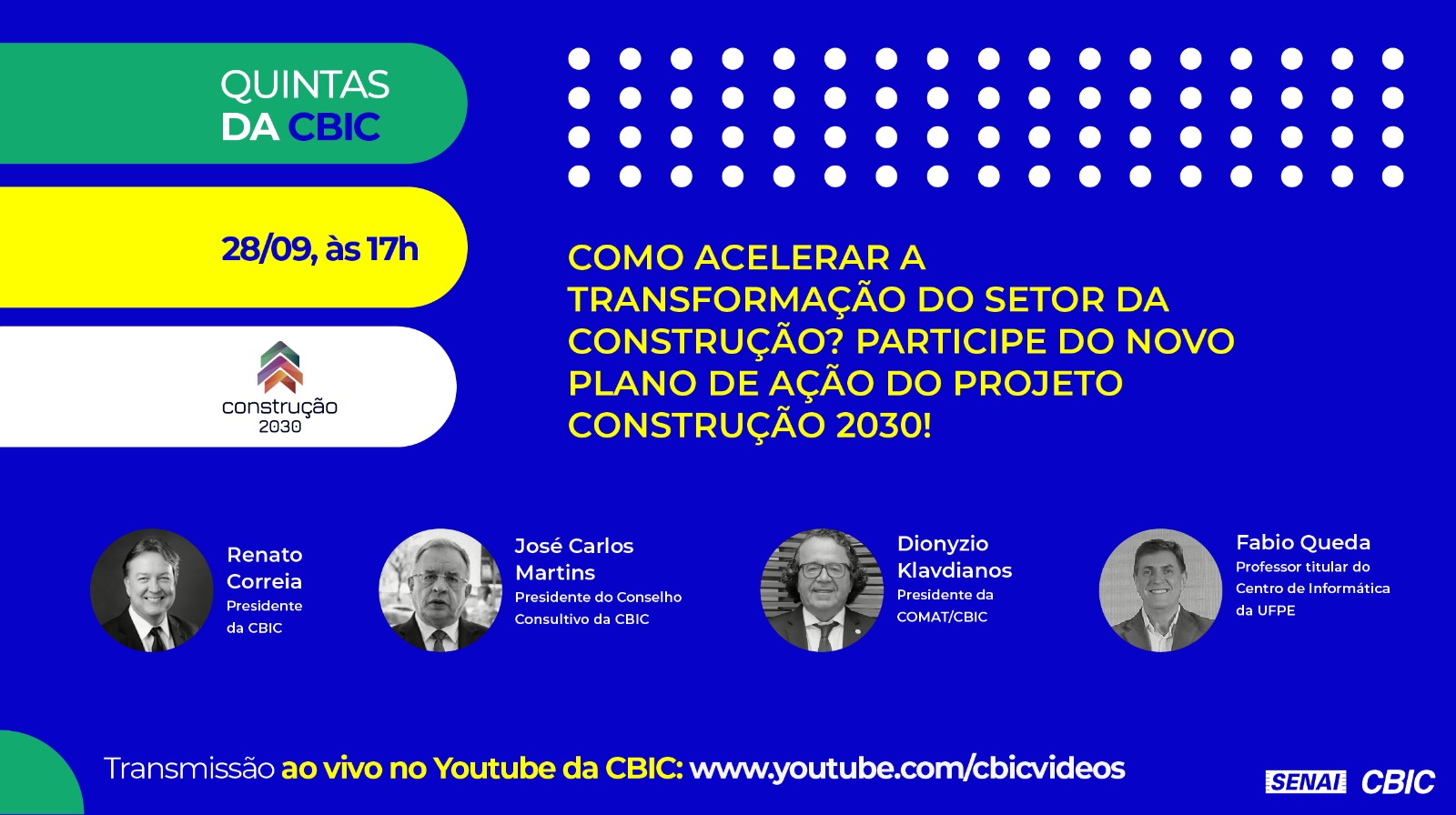 QUINTAS DA CBIC

28/09, às 17h

construção 2030

COMO ACELERAR A TRANSFORMAÇÃO DO SETOR DA CONSTRUÇÃO? PARTICIPE DO NOVO PLANO DE AÇÃO DO PROJETO CONSTRUÇÃO 2030!

Renato Correia
Presidente da CBIC

José Carlos Martins
Presidente do Conselho Consultivo da CBIC

Dionyzio Klavdianos
Presidente da COMAT/CBIC

Fabio Queda
Professor titular do Centro de Informática da UFPE

Transmissão ao vivo no Youtube da CBIC: www.youtube.com/cbicvideos

SENAI CBIC